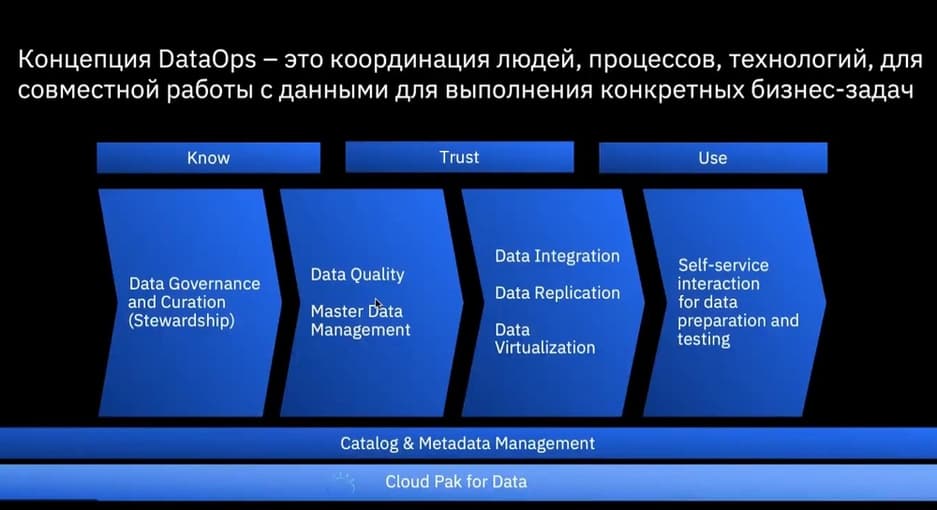 Концепция DataOps – это координация людей, процессов, технологий, для совместной работы с данными для выполнения конкретных бизнес-задач

Know

Trust

Use

Data Governance and Curation (Stewardship)

Data Quality

Master Data Management

Data Integration

Data Replication

Data Virtualization

Self-service interaction for data preparation and testing

Catalog & Metadata Management

Cloud Pak for Data